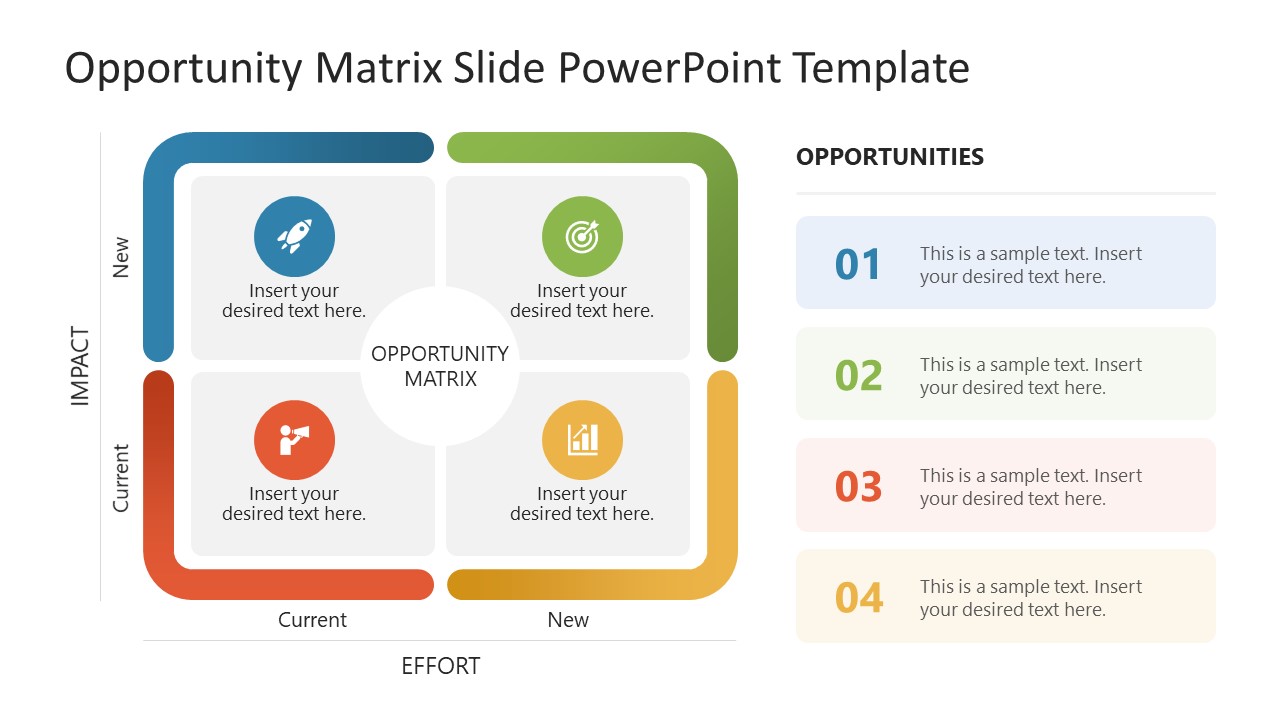 Opportunity Matrix Slide PowerPoint Template

IMPACT

New

Current

Insert your desired text here.

Insert your desired text here.

OPPORTUNITY MATRIX

Insert your desired text here.

Insert your desired text here.

Current

New

EFFORT

OPPORTUNITIES

01 This is a sample text. Insert your desired text here.

02 This is a sample text. Insert your desired text here.

03 This is a sample text. Insert your desired text here.

04 This is a sample text. Insert your desired text here.